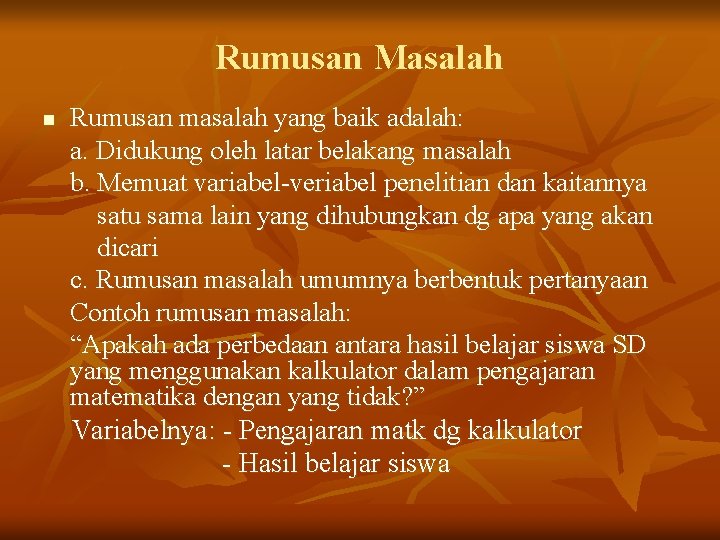 Rumusan Masalah

Rumusan masalah yang baik adalah:
a. Didukung oleh latar belakang masalah
b. Memuat variabel-veriabel penelitian dan kaitannya satu sama lain yang dihubungkan dg apa yang akan dicari
c. Rumusan masalah umumnya berbentuk pertanyaan
Contoh rumusan masalah:
“Apakah ada perbedaan antara hasil belajar siswa SD yang menggunakan kalkulator dalam pengajaran matematika dengan yang tidak?”
Variabelnya: - Pengajaran matk dg kalkulator
- Hasil belajar siswa